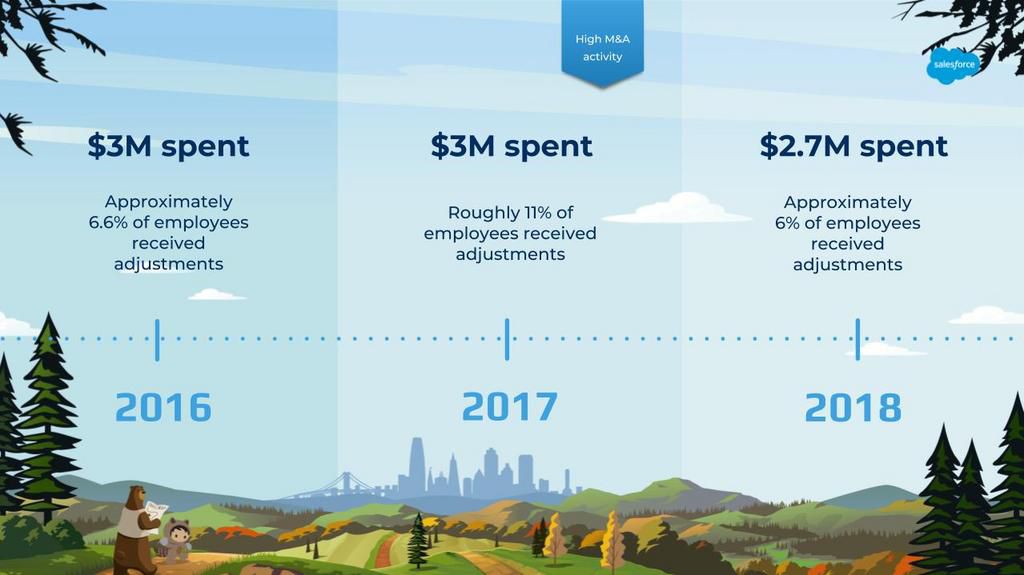 High M&A activity

salesforce

$3M spent

Approximately 6.6% of employees received adjustments

2016

$3M spent

Roughly 11% of employees received adjustments

2017

$2.7M spent

Approximately 6% of employees received adjustments

2018